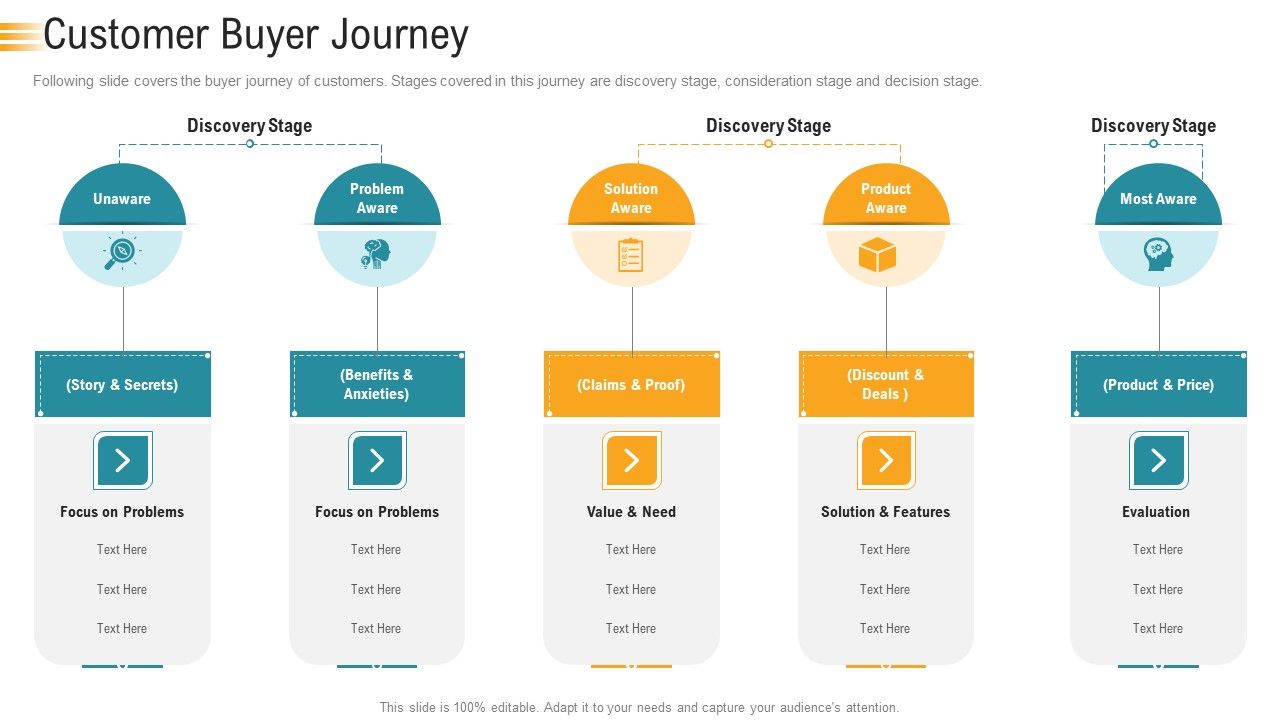 Customer Buyer Journey

Following slide covers the buyer journey of customers. Stages covered in this journey are discovery stage, consideration stage and decision stage.

Discovery Stage

Unaware

(Story & Secrets)

Focus on Problems

Text Here

Text Here

Text Here

Problem Aware

(Benefits & Anxieties)

Focus on Problems

Text Here

Text Here

Text Here

Discovery Stage

Solution Aware

(Claims & Proof)

Value & Need

Text Here

Text Here

Text Here

Product Aware

(Discount & Deals )

Solution & Features

Text Here

Text Here

Text Here

Discovery Stage

Most Aware

(Product & Price)

Evaluation

Text Here

Text Here

Text Here

This slide is 100% editable. Adapt it to your needs and capture your audience's attention.